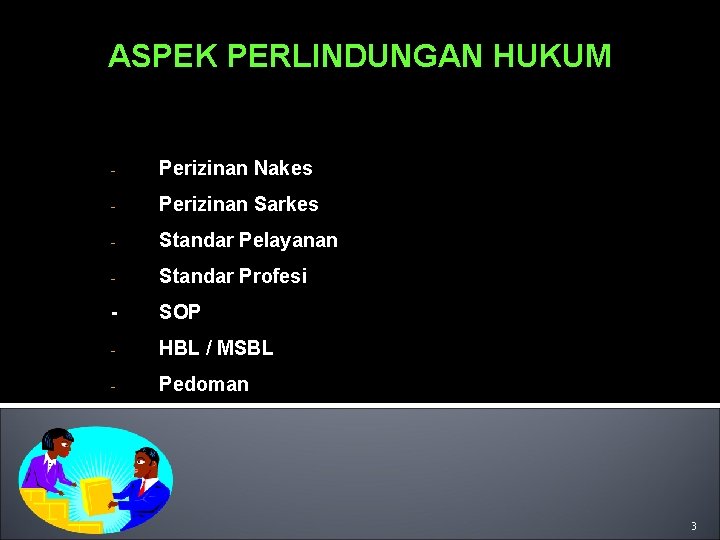 ASPEK PERLINDUNGAN HUKUM

- Perizinan Nakes
- Perizinan Sarkes
- Standar Pelayanan
- Standar Profesi
- SOP
- HBL / MSBL
- Pedoman

3